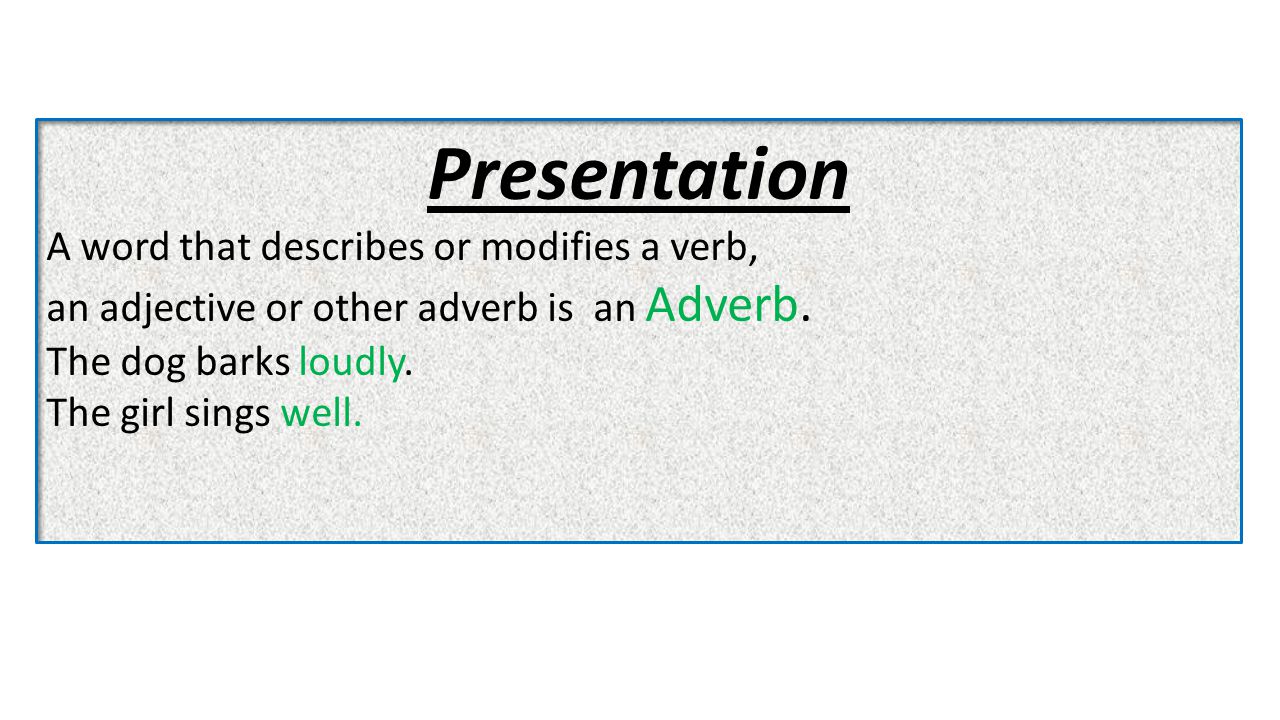 Presentation

A word that describes or modifies a verb,
an adjective or other adverb is an Adverb.
The dog barks loudly.
The girl sings well.